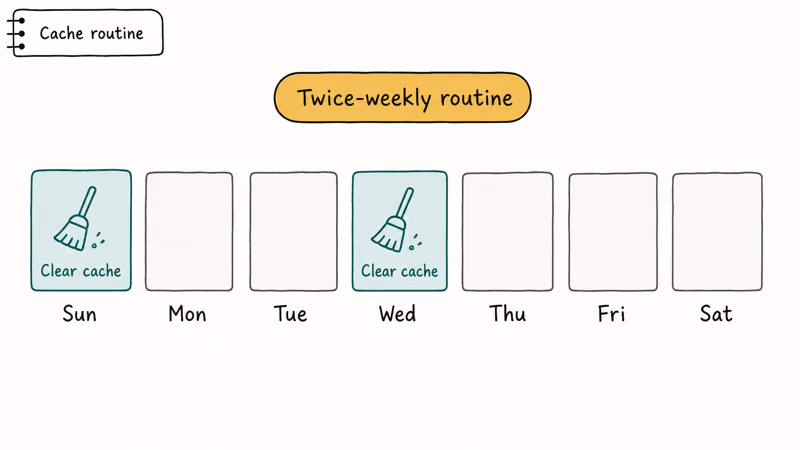 Cache routine

Twice-weekly routine

Clear cache

Sun

Mon

Tue

Clear cache

Wed

Thu

Fri

Sat